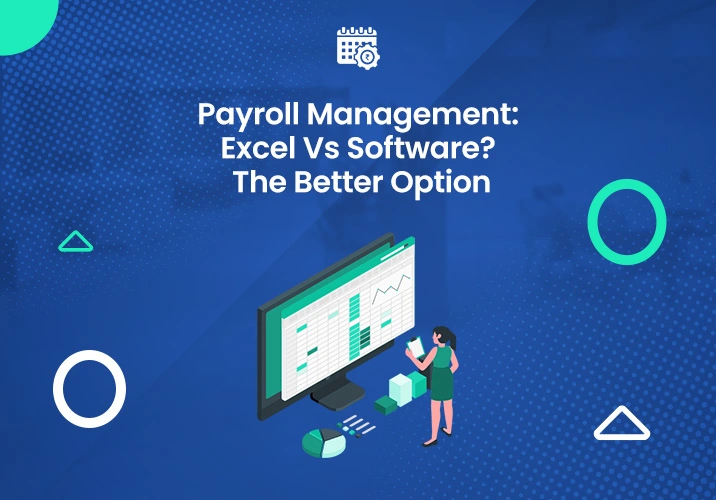 Payroll Management: Excel Vs Software? The Better Option